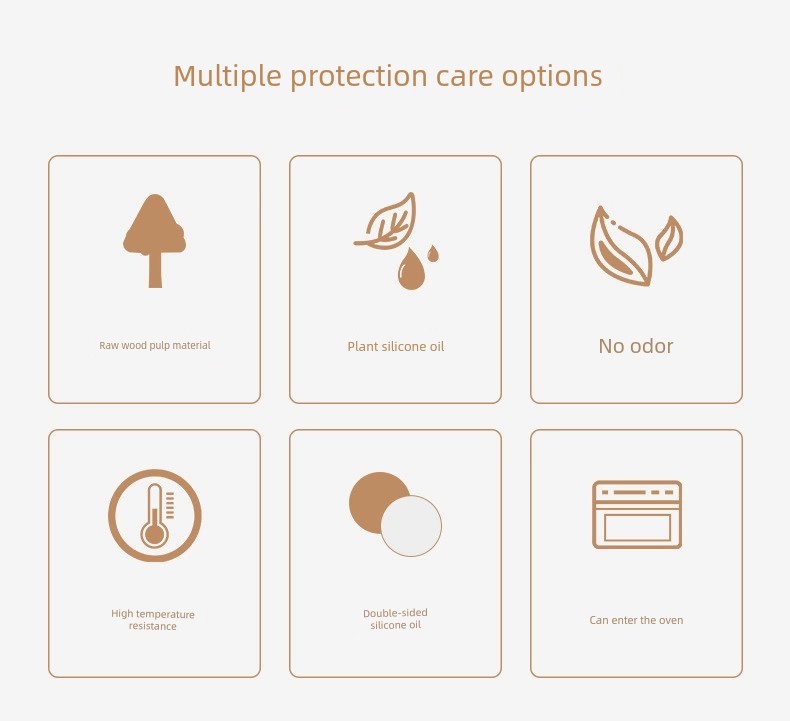 Multiple protection care options

Raw wood pulp material

Plant silicone oil

No odor

High temperature resistance

Double-sided silicone oil

Can enter the oven